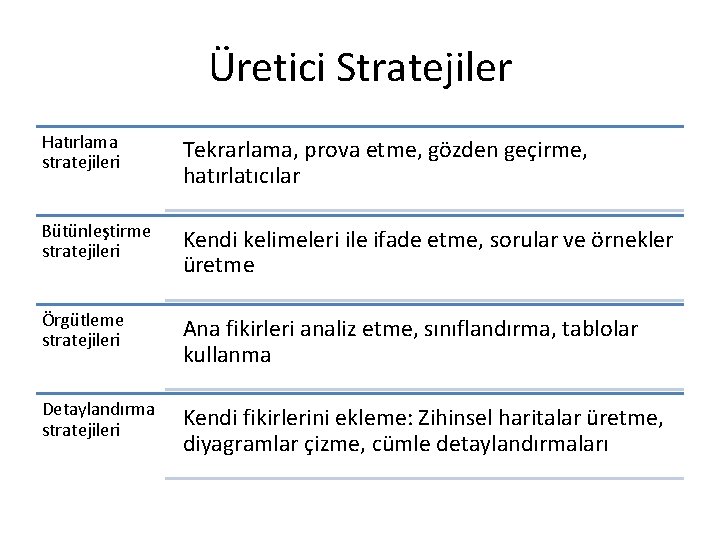 Üretici Stratejiler

| | |
|---|---|
| Hatırlama stratejileri | Tekrarlama, prova etme, gözden geçirme, hatırlatıcılar |
| Bütünleştirme stratejileri | Kendi kelimeleri ile ifade etme, sorular ve örnekler üretme |
| Örgütleme stratejileri | Ana fikirleri analiz etme, sınıflandırma, tablolar kullanma |
| Detaylandırma stratejileri | Kendi fikirlerini ekleme: Zihinsel haritalar üretme, diyagramlar çizme, cümle detaylandırmaları |